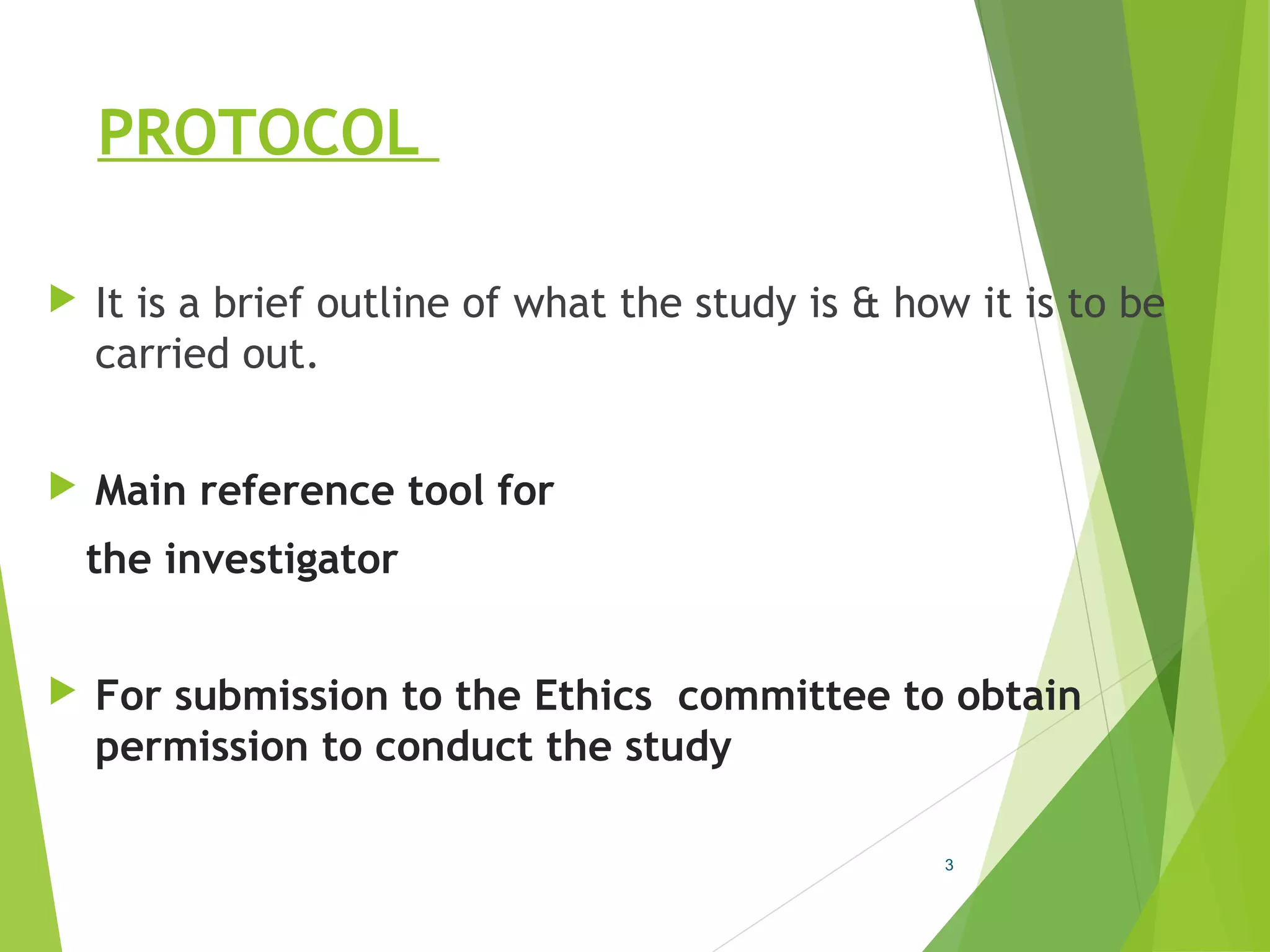 PROTOCOL

It is a brief outline of what the study is & how it is to be carried out.

Main reference tool for

the investigator

For submission to the Ethics committee to obtain permission to conduct the study

3